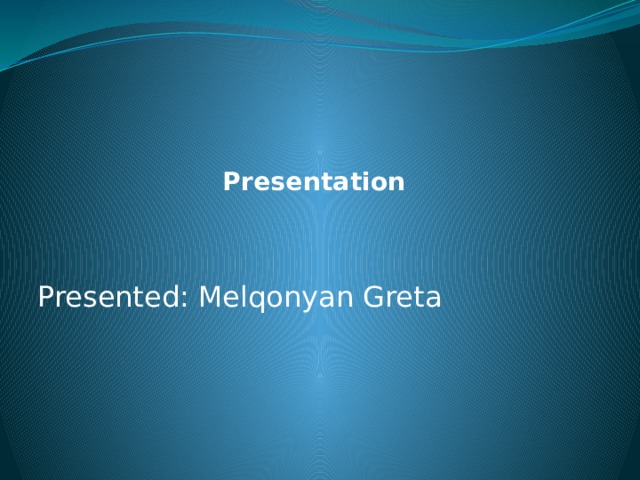 Presentation

Presented: Melqonyan Greta